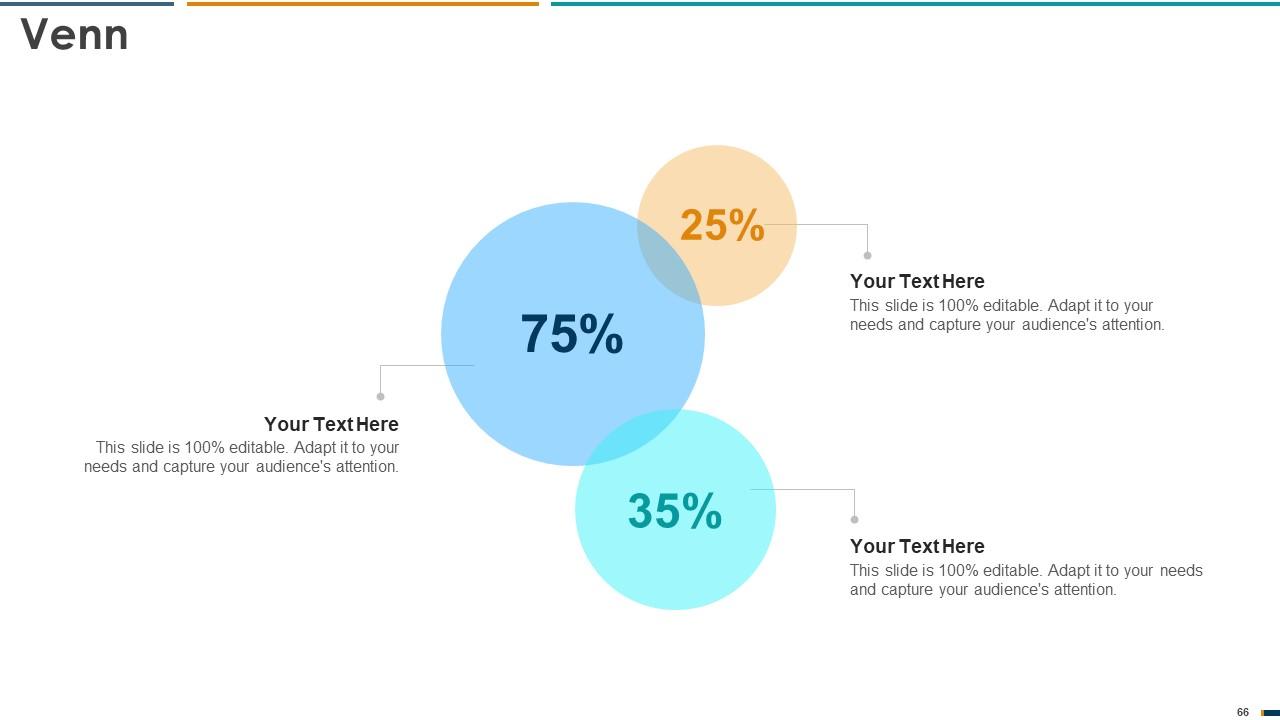 Venn

25%

Your Text Here
This slide is 100% editable. Adapt it to your needs and capture your audience's attention.

75%

Your Text Here
This slide is 100% editable. Adapt it to your needs and capture your audience's attention.

35%

Your Text Here
This slide is 100% editable. Adapt it to your needs and capture your audience's attention.

66